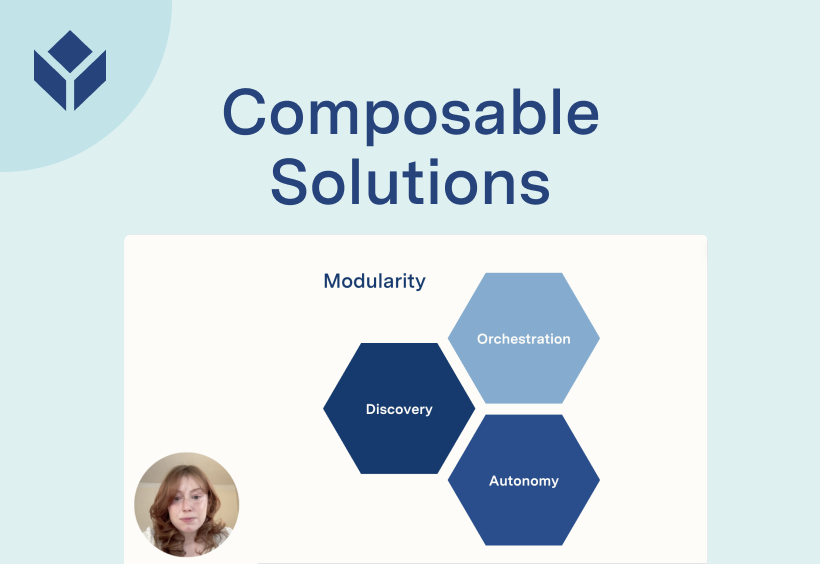 Composable Solutions

Modularity

Orchestration

Discovery

Autonomy